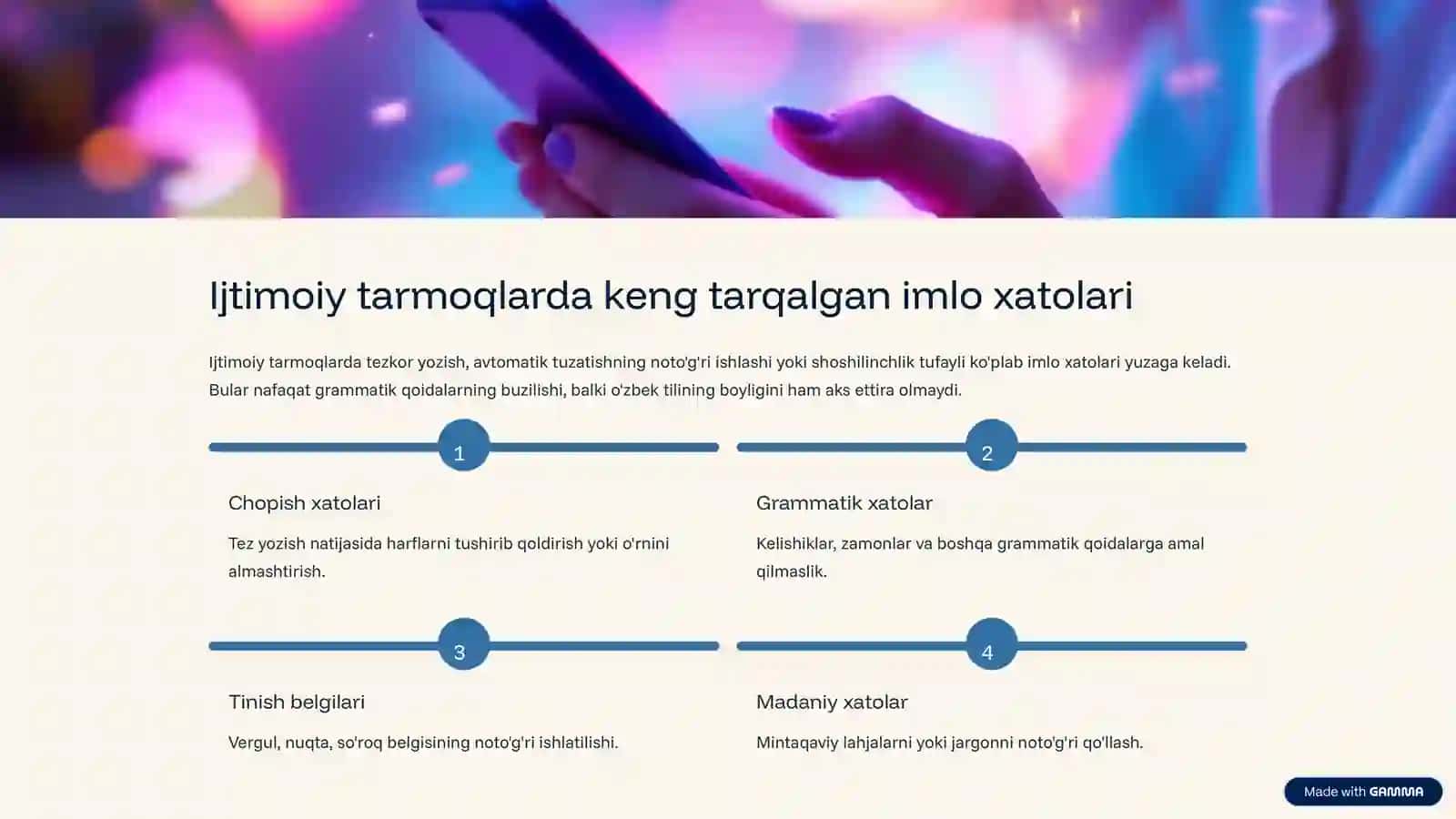 Ijtimoiy tarmoqlarda keng tarqalgan imlo xatolari

Ijtimoiy tarmoqlarda tezkor yozish, avtomatik tuzatishning noto'g'ri ishlashi yoki shoshilinchlik tufayli ko'plab imlo xatolari yuzaga keladi. Bular nafaqat grammatik qoidalarning buzilishi, balki o'zbek tilining boyligini ham aks ettira olmaydi.

1

Chopish xatolari

Tez yozish natijasida harflarni tushirib qoldirish yoki o'rnini almashtirish.

2

Grammatik xatolar

Kelishiklar, zamonlar va boshqa grammatik qoidalarga amal qilmaslik.

3

Tinish belgilari

Vergul, nuqta, so'roq belgisining noto'g'ri ishlatilishi.

4

Madaniy xatolar

Mintaqaviy lahjalarni yoki jargonni noto'g'ri qo'llash.

Made with GAMMA